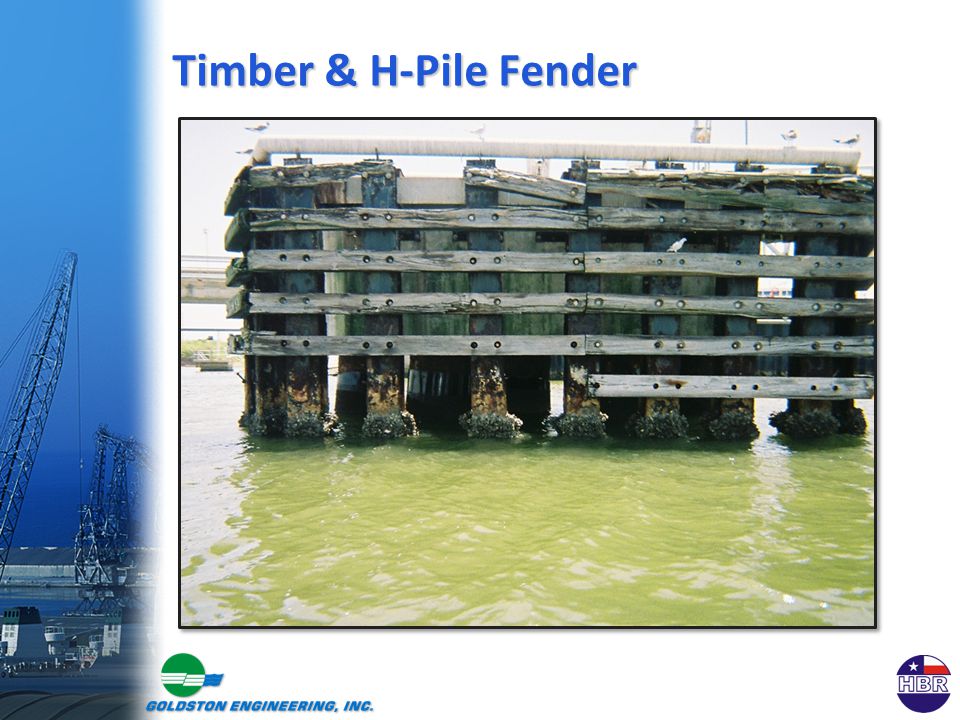 Timber & H-Pile Fender

GOLDSTON ENGINEERING, INC.

HBR